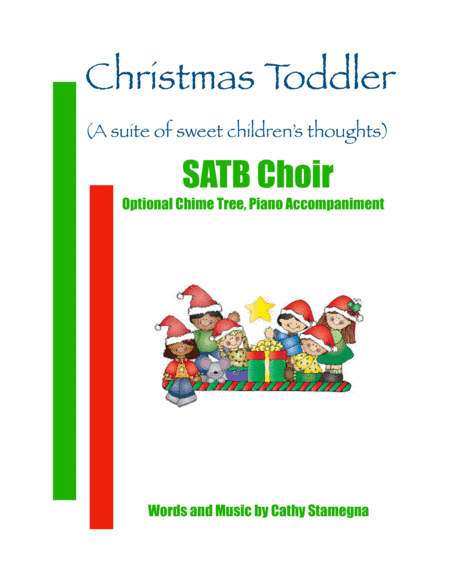 Christmas Toddler

(A suite of sweet children's thoughts)

SATB Choir

Optional Chime Tree, Piano Accompaniment

Words and Music by Cathy Stamegna